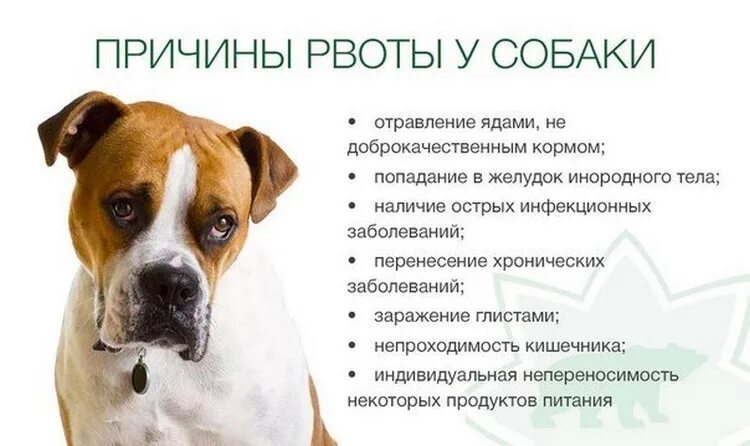 ПРИЧИНЫ РВОТЫ У СОБАКИ

• отравление ядами, не доброкачественным кормом;
• попадание в желудок инородного тела;
• наличие острых инфекционных заболеваний;
• перенесение хронических заболеваний;
• заражение глистами;
• непроходимость кишечника;
• индивидуальная непереносимость некоторых продуктов питания